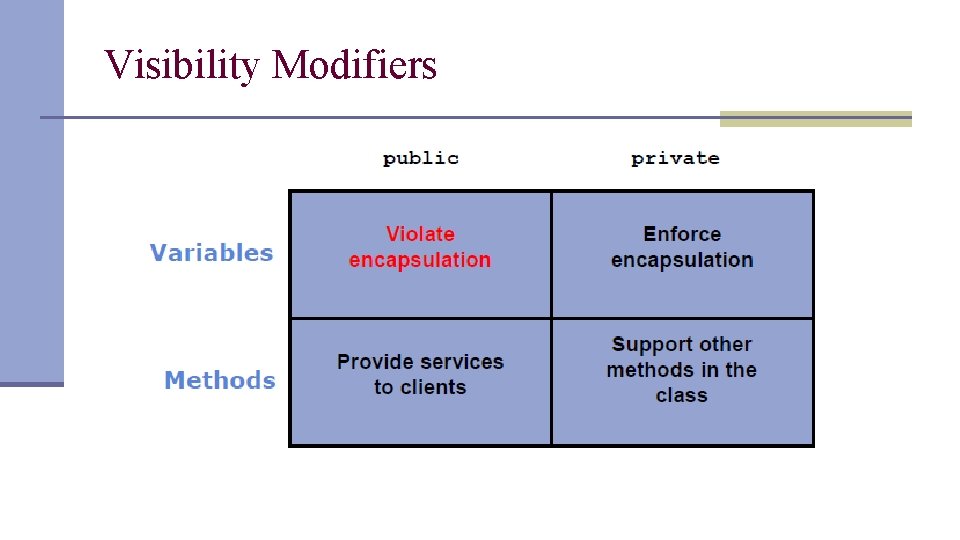 Visibility Modifiers

| | public | private |
|---|---|---|
| Variables | Violate encapsulation | Enforce encapsulation |
| Methods | Provide services to clients | Support other methods in the class |